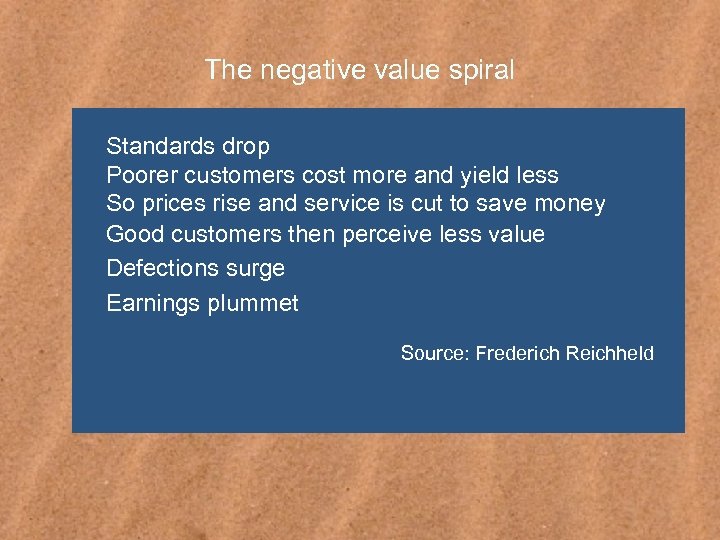 The negative value spiral

Standards drop
Poorer customers cost more and yield less
So prices rise and service is cut to save money
Good customers then perceive less value
Defections surge
Earnings plummet

Source: Frederich Reichheld